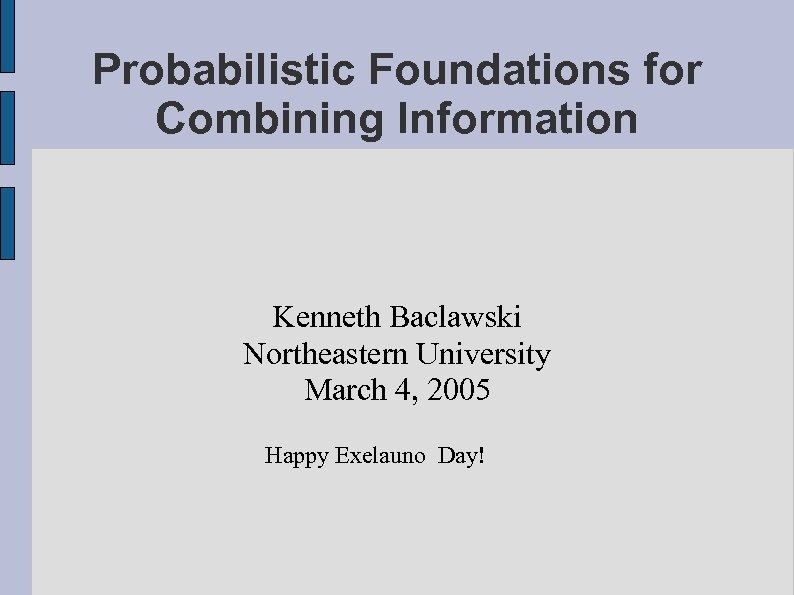 Probabilistic Foundations for Combining Information

Kenneth Baclawski
Northeastern University
March 4, 2005

Happy Exelauno Day!